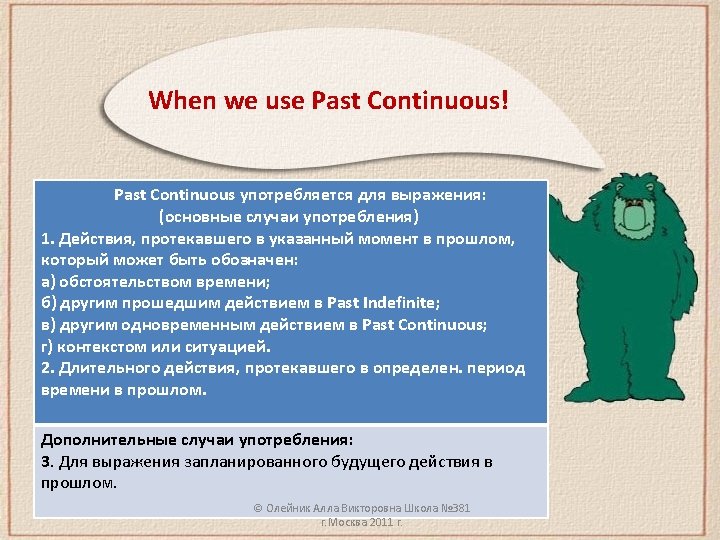 When we use Past Continuous!

Past Continuous употребляется для выражения:
(основные случаи употребления)
1. Действия, протекавшего в указанный момент в прошлом, который может быть обозначен:
а) обстоятельством времени;
б) другим прошедшим действием в Past Indefinite;
в) другим одновременным действием в Past Continuous;
г) контекстом или ситуацией.
2. Длительного действия, протекавшего в определен. период времени в прошлом.

Дополнительные случаи употребления:
3. Для выражения запланированного будущего действия в прошлом.

© Олейник Алла Викторовна Школа №381 г.Москва 2011 г.